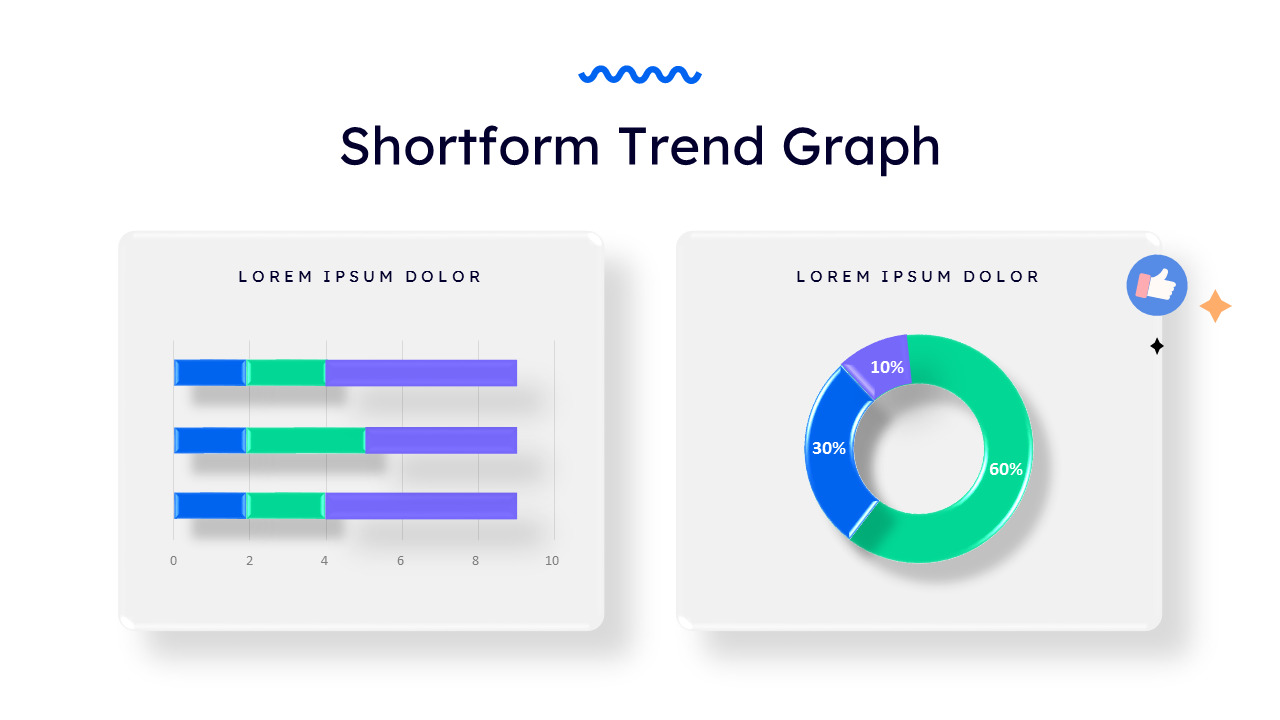 Shortform Trend Graph

LOREM IPSUM DOLOR

0
2
4
6
8
10

LOREM IPSUM DOLOR

10%
30%
60%